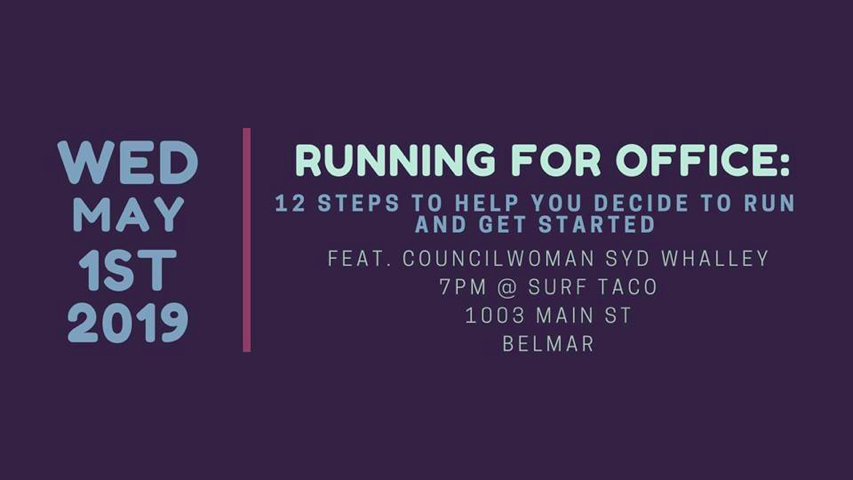 WED
MAY
1ST
2019

RUNNING FOR OFFICE:

12 STEPS TO HELP YOU DECIDE TO RUN AND GET STARTED

FEAT. COUNCILWOMAN SYD WHALLEY
7PM @ SURF TACO
1003 MAIN ST
BELMAR